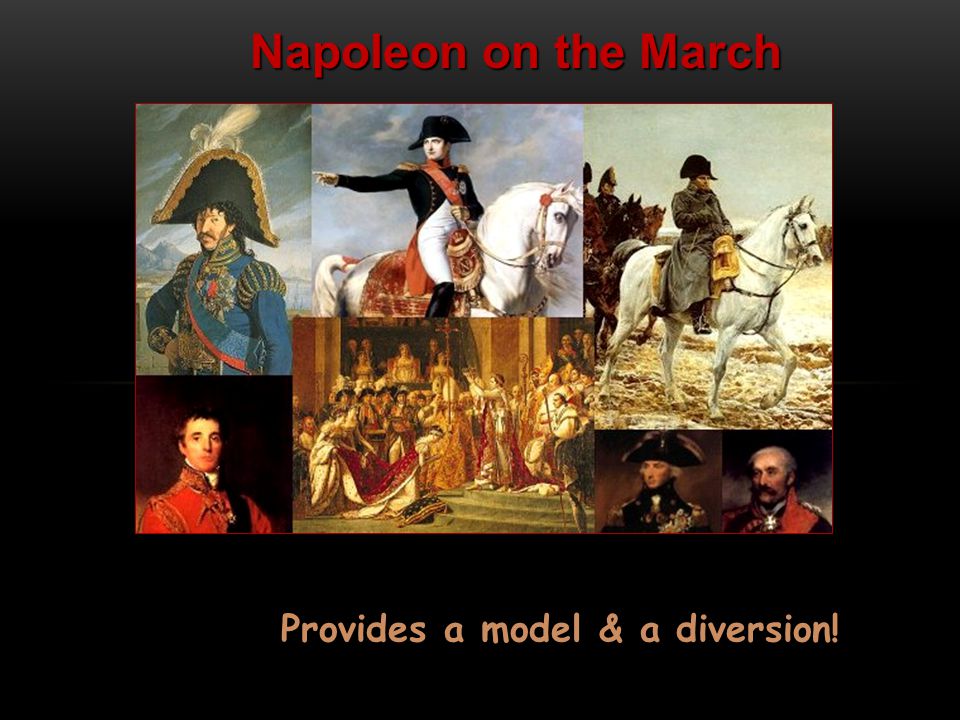 Napoleon on the March

Provides a model & a diversion!